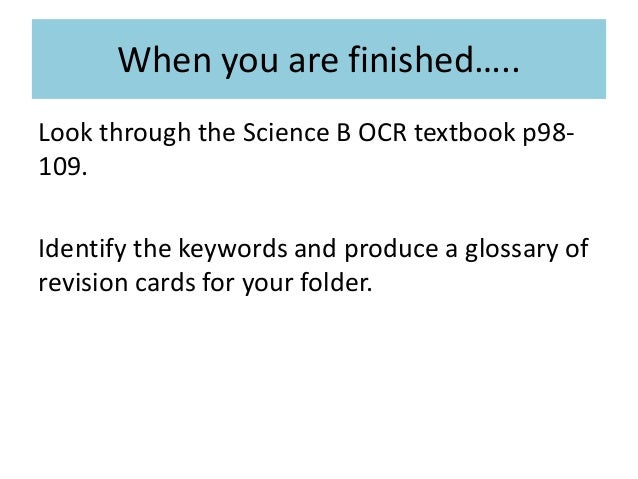 When you are finished…..

Look through the Science B OCR textbook p98-109.

Identify the keywords and produce a glossary of revision cards for your folder.